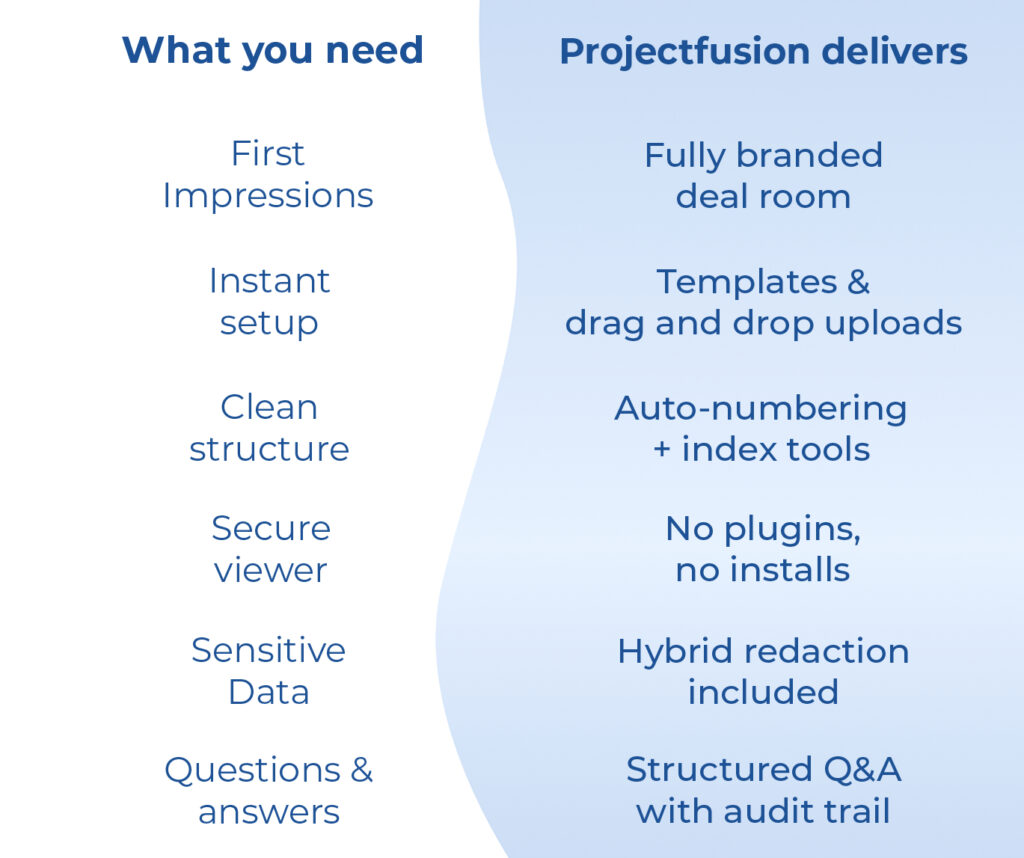 | What you need | Projectfusion delivers |
|---|---|
| First Impressions | Fully branded deal room |
| Instant setup | Templates & drag and drop uploads |
| Clean structure | Auto-numbering + index tools |
| Secure viewer | No plugins, no installs |
| Sensitive Data | Hybrid redaction included |
| Questions & answers | Structured Q&A with audit trail |